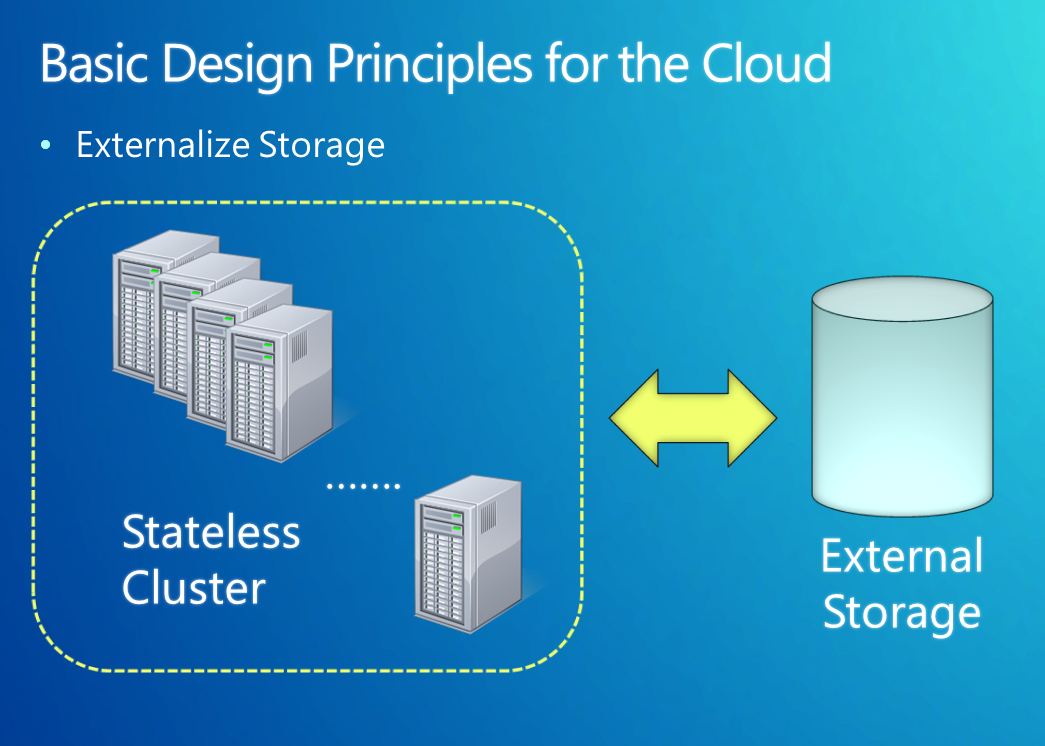 Basic Design Principles for the Cloud

• Externalize Storage

.......

Stateless Cluster

External Storage